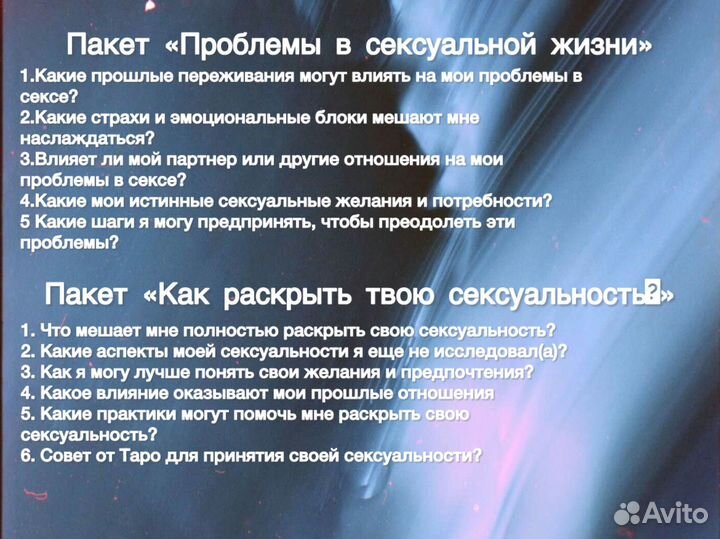 Пакет «Проблемы в сексуальной жизни»

1.Какие прошлые переживания могут влиять на мои проблемы в сексе?
2.Какие страхи и эмоциональные блоки мешают мне наслаждаться?
3.Влияет ли мой партнер или другие отношения на мои проблемы в сексе?
4.Какие мои истинные сексуальные желания и потребности?
5 Какие шаги я могу предпринять, чтобы преодолеть эти проблемы?

Пакет «Как раскрыть твою сексуальность?»

1. Что мешает мне полностью раскрыть свою сексуальность?
2. Какие аспекты моей сексуальности я еще не исследовал(а)?
3. Как я могу лучше понять свои желания и предпочтения?
4. Какое влияние оказывают мои прошлые отношения
5. Какие практики могут помочь мне раскрыть свою сексуальность?
6. Совет от Таро для принятия своей сексуальности?

Avito